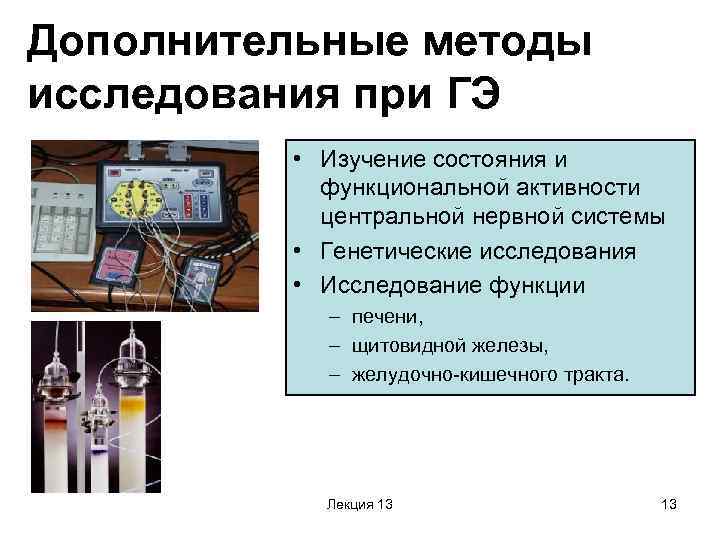 Дополнительные методы исследования при ГЭ

• Изучение состояния и функциональной активности центральной нервной системы
• Генетические исследования
• Исследование функции
– печени,
– щитовидной железы,
– желудочно-кишечного тракта.

Лекция 13

13